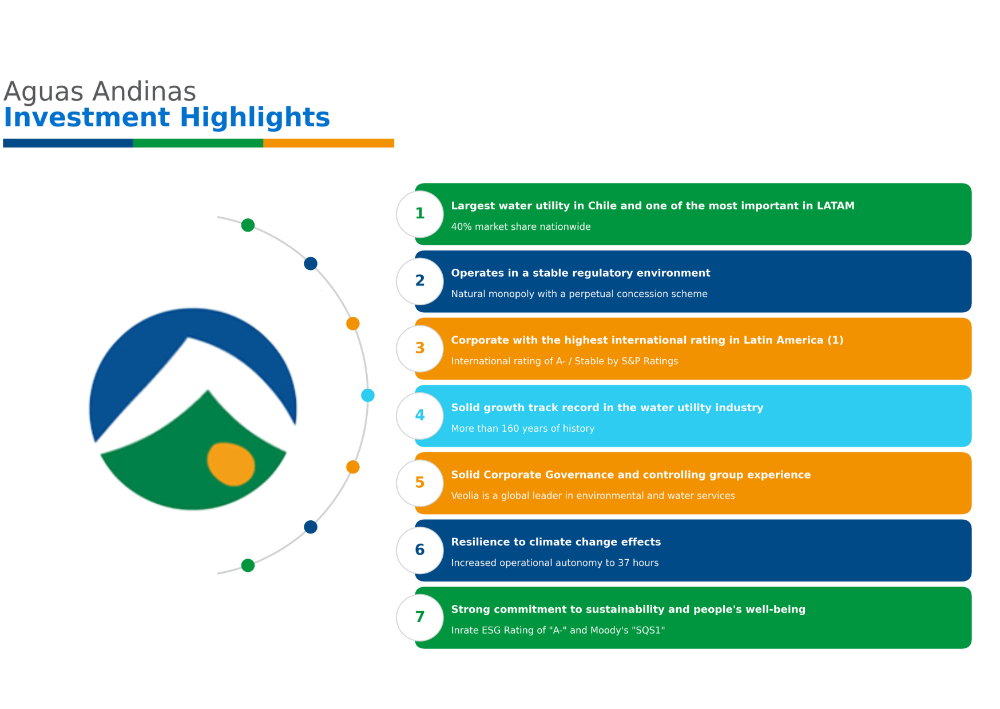 Aguas Andinas
Investment Highlights

1
Largest water utility in Chile and one of the most important in LATAM
40% market share nationwide

2
Operates in a stable regulatory environment
Natural monopoly with a perpetual concession scheme

3
Corporate with the highest international rating in Latin America (1)
International rating of A- / Stable by S&P Ratings

4
Solid growth track record in the water utility industry
More than 160 years of history

5
Solid Corporate Governance and controlling group experience
Veolia is a global leader in environmental and water services

6
Resilience to climate change effects
Increased operational autonomy to 37 hours

7
Strong commitment to sustainability and people's well-being
Inrate ESG Rating of "A-" and Moody's "SQS1"